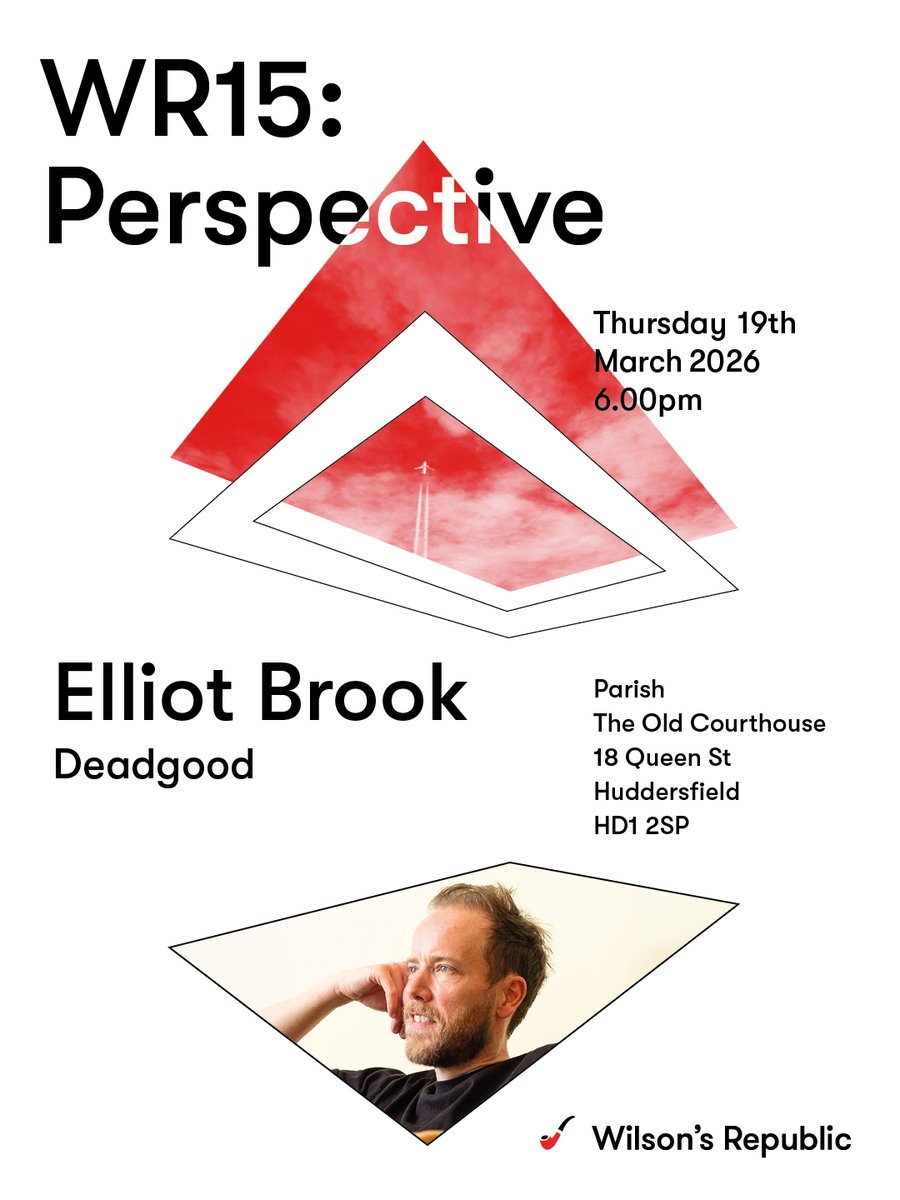 WR15:
Perspective

Thursday 19th
March 2026
6.00pm

Elliot Brook
Deadgood

Parish
The Old Courthouse
18 Queen St
Huddersfield
HD1 2SP

Wilson's Republic